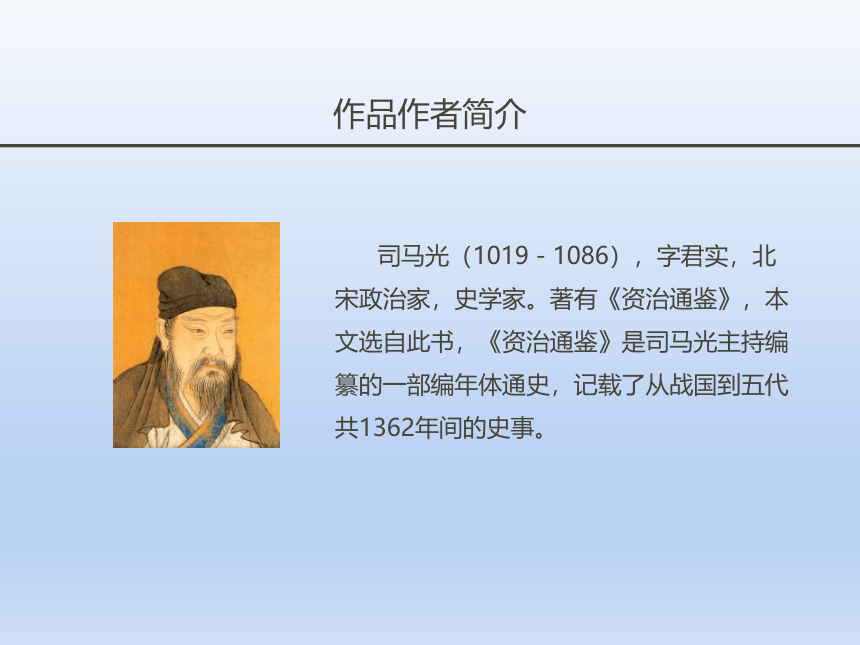 作品作者简介

司马光（1019－1086），字君实，北宋政治家，史学家。著有《资治通鉴》，本文选自此书，《资治通鉴》是司马光主持编纂的一部编年体通史，记载了从战国到五代共1362年间的史事。